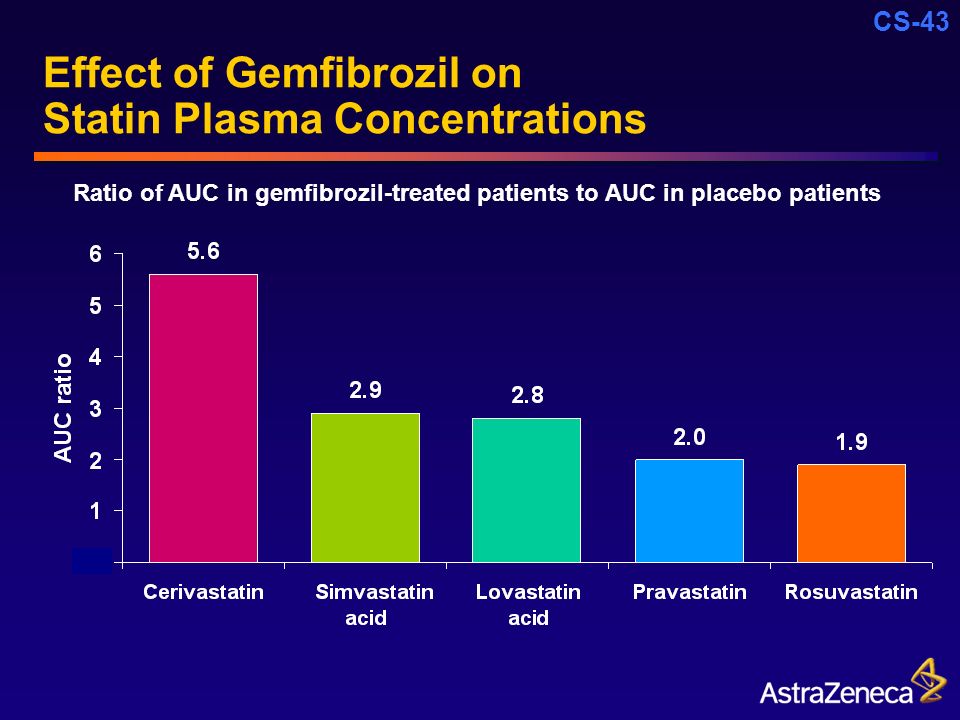 CS-43

Effect of Gemfibrozil on Statin Plasma Concentrations

Ratio of AUC in gemfibrozil-treated patients to AUC in placebo patients

AUC ratio

6
5
4
3
2
1

5.6
2.9
2.8
2.0
1.9

Cerivastatin
Simvastatin acid
Lovastatin acid
Pravastatin
Rosuvastatin

AstraZeneca